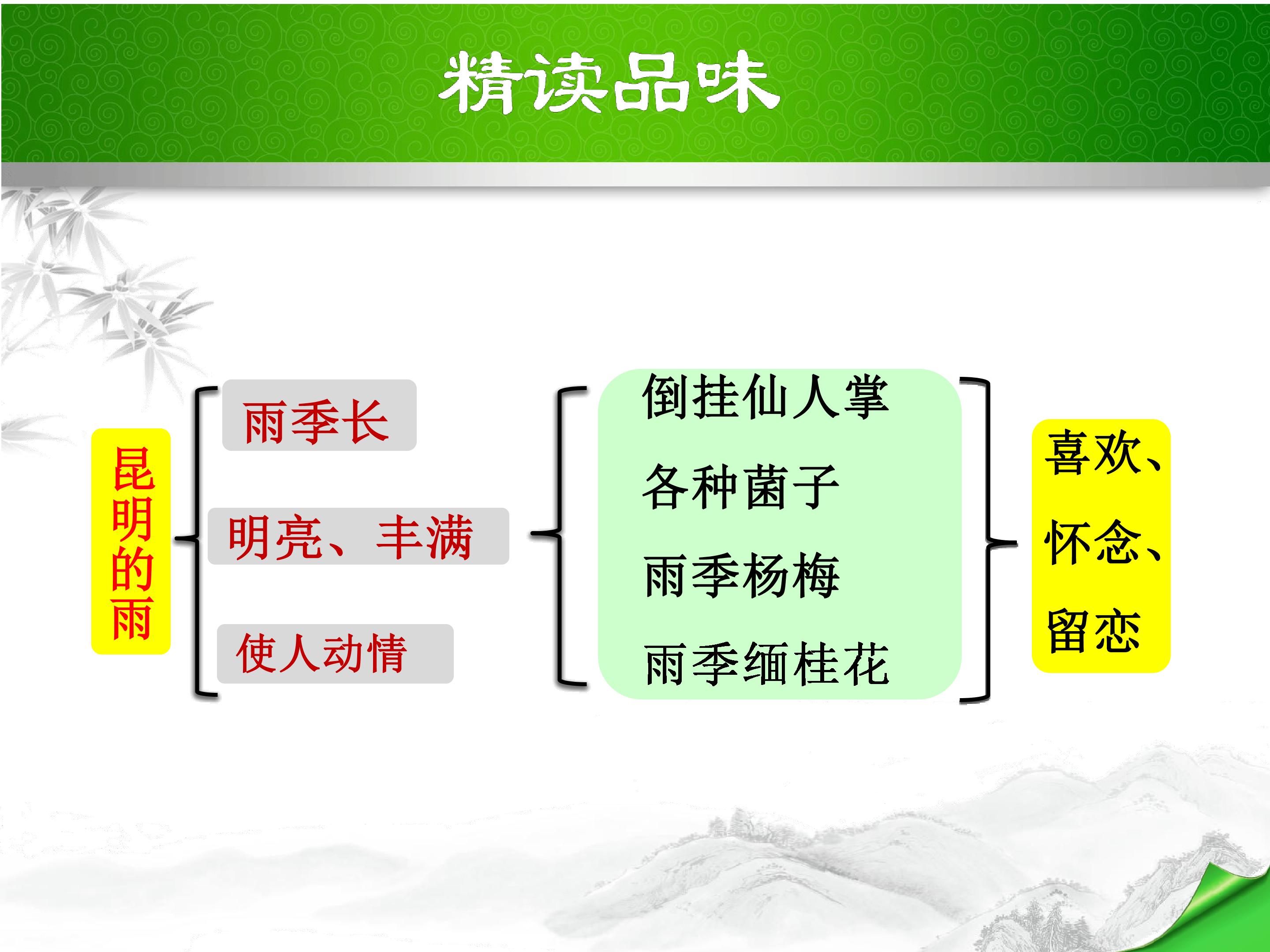 精读品味

昆明的雨

雨季长

明亮、丰满

使人动情

倒挂仙人掌

各种菌子

雨季杨梅

雨季缅桂花

喜欢、怀念、留恋